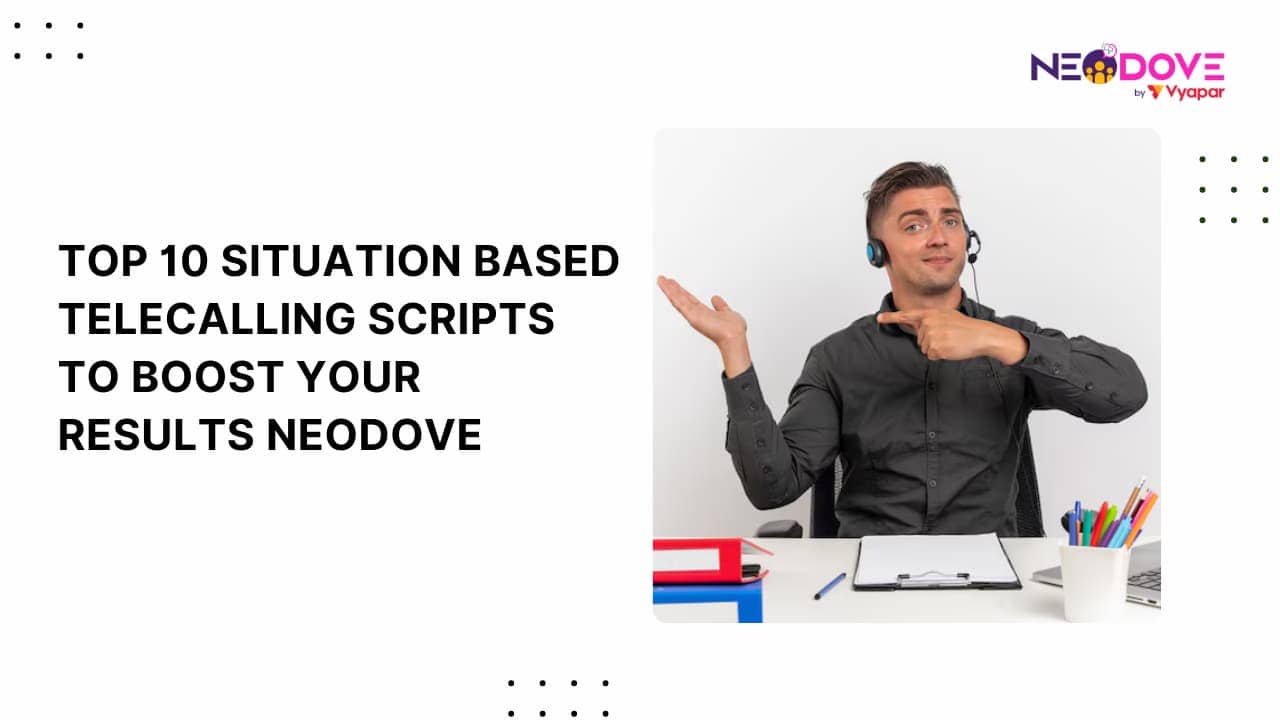 NEODOVE
by Vyapar

TOP 10 SITUATION BASED TELECALLING SCRIPTS TO BOOST YOUR RESULTS NEODOVE